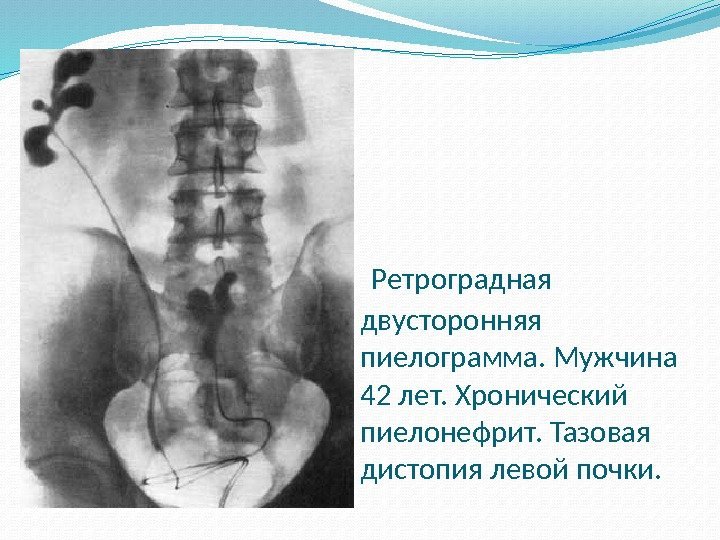 Ретроградная двусторонняя пиелограмма. Мужчина 42 лет. Хронический пиелонефрит. Тазовая дистопия левой почки.